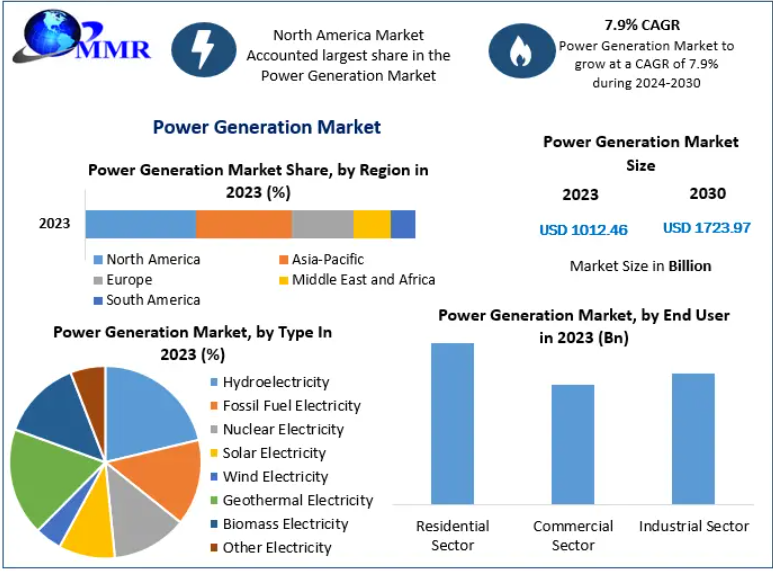 MMR

North America Market Accounted largest share in the Power Generation Market

7.9% CAGR
Power Generation Market to grow at a CAGR of 7.9% during 2024-2030

Power Generation Market

Power Generation Market Share, by Region in 2023 (%)

2023

North America
Asia-Pacific
Europe
Middle East and Africa
South America

Power Generation Market Size

2023
2030
USD 1012.46
USD 1723.97

Market Size in Billion

Power Generation Market, by Type In 2023 (%)

Hydroelectricity
Fossil Fuel Electricity
Nuclear Electricity
Solar Electricity
Wind Electricity
Geothermal Electricity
Biomass Electricity
Other Electricity

Power Generation Market, by End User in 2023 (Bn)

Residential Sector
Commercial Sector
Industrial Sector